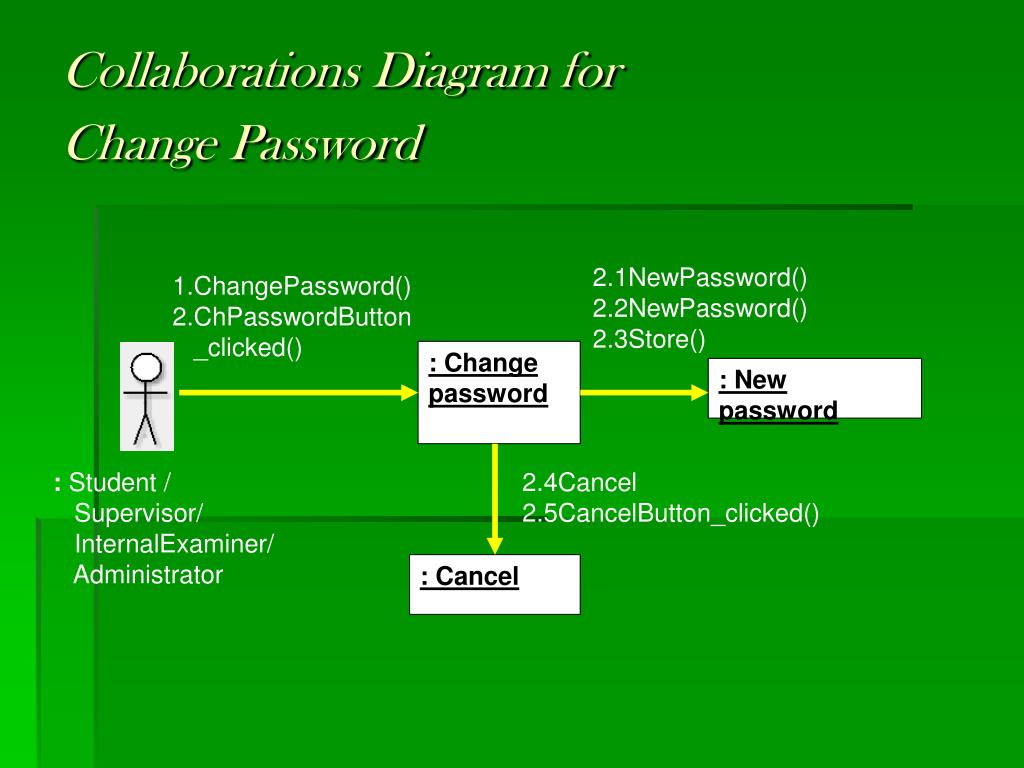 Collaborations Diagram for Change Password

1.ChangePassword()
2.ChPasswordButton
_clicked()

2.1NewPassword()
2.2NewPassword()
2.3Store()

: Change password

: New password

: Student / Supervisor/ InternalExaminer/ Administrator

2.4Cancel
2.5CancelButton_clicked()

: Cancel